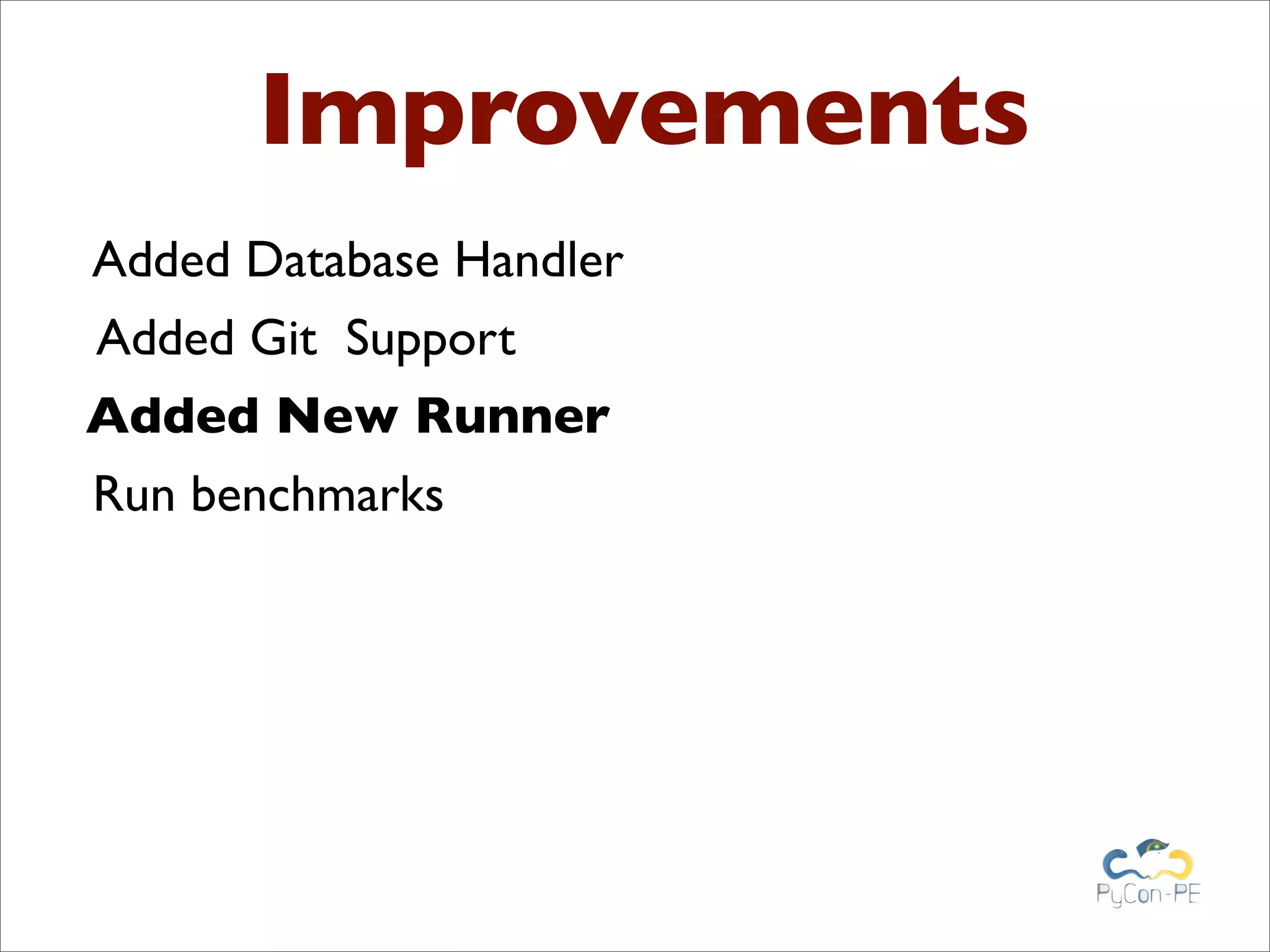 Improvements

Added Database Handler

Added Git  Support

Added New Runner

Run benchmarks

PyCon-PE